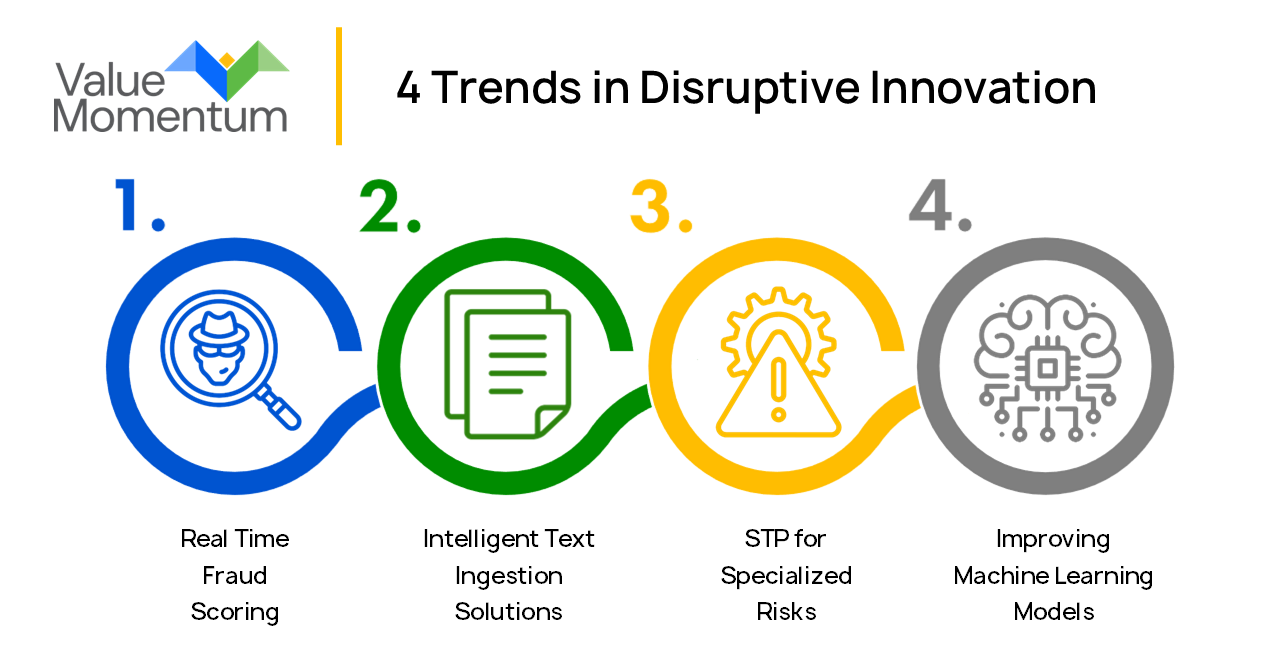 Value Momentum

4 Trends in Disruptive Innovation

1.

2.

3.

4.

Real Time Fraud Scoring

Intelligent Text Ingestion Solutions

STP for Specialized Risks

Improving Machine Learning Models